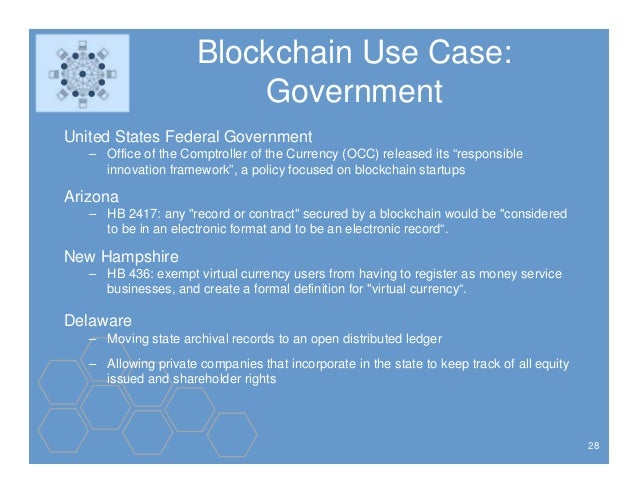 Blockchain Use Case: Government

United States Federal Government
– Office of the Comptroller of the Currency (OCC) released its “responsible innovation framework”, a policy focused on blockchain startups

Arizona
– HB 2417: any "record or contract" secured by a blockchain would be "considered to be in an electronic format and to be an electronic record“.

New Hampshire
– HB 436: exempt virtual currency users from having to register as money service businesses, and create a formal definition for "virtual currency“.

Delaware
– Moving state archival records to an open distributed ledger
– Allowing private companies that incorporate in the state to keep track of all equity issued and shareholder rights

28